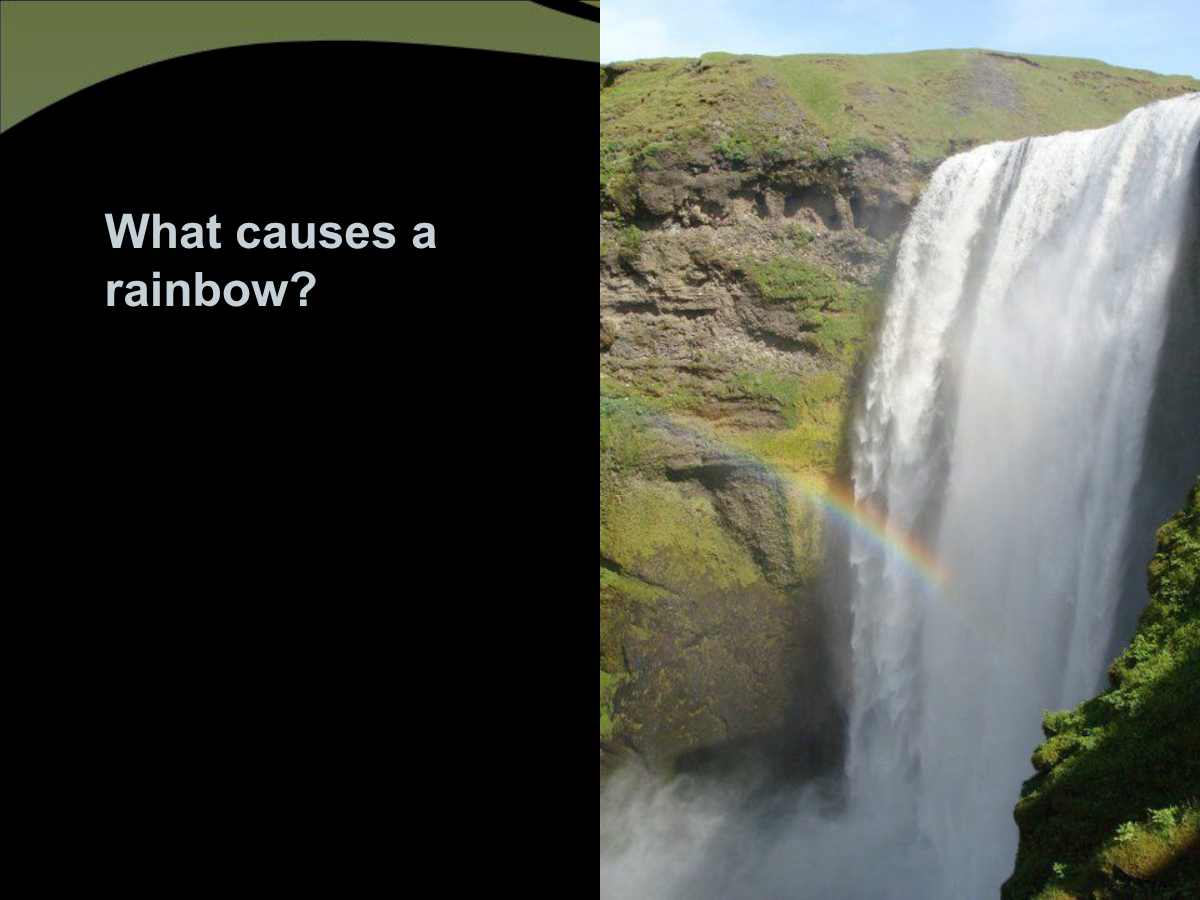 What causes a rainbow?